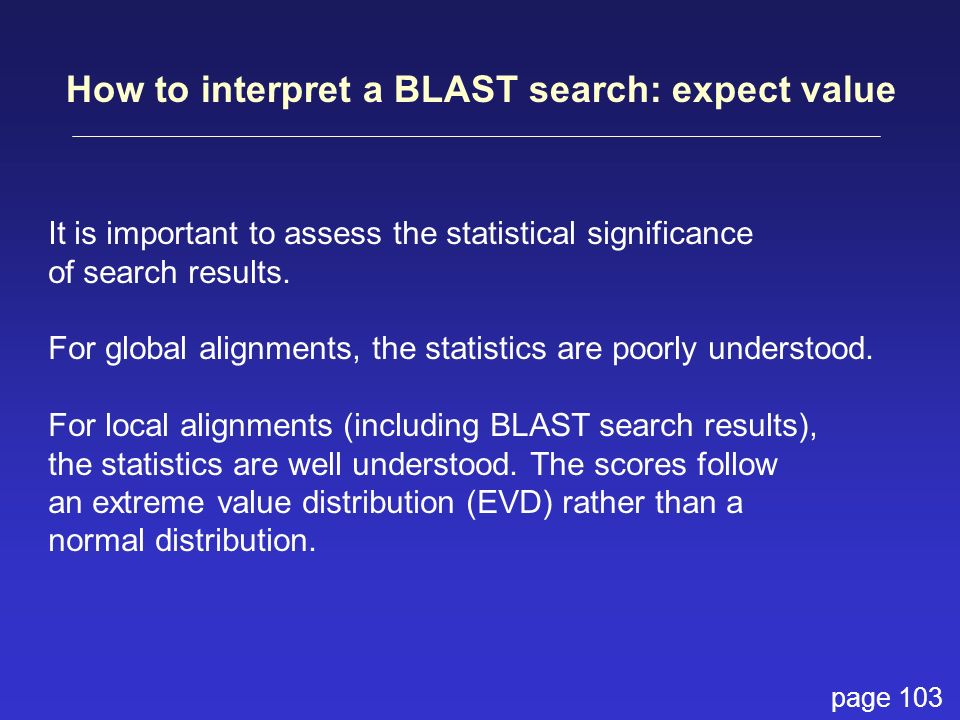 How to interpret a BLAST search: expect value

It is important to assess the statistical significance of search results.

For global alignments, the statistics are poorly understood.

For local alignments (including BLAST search results), the statistics are well understood. The scores follow an extreme value distribution (EVD) rather than a normal distribution.

page 103